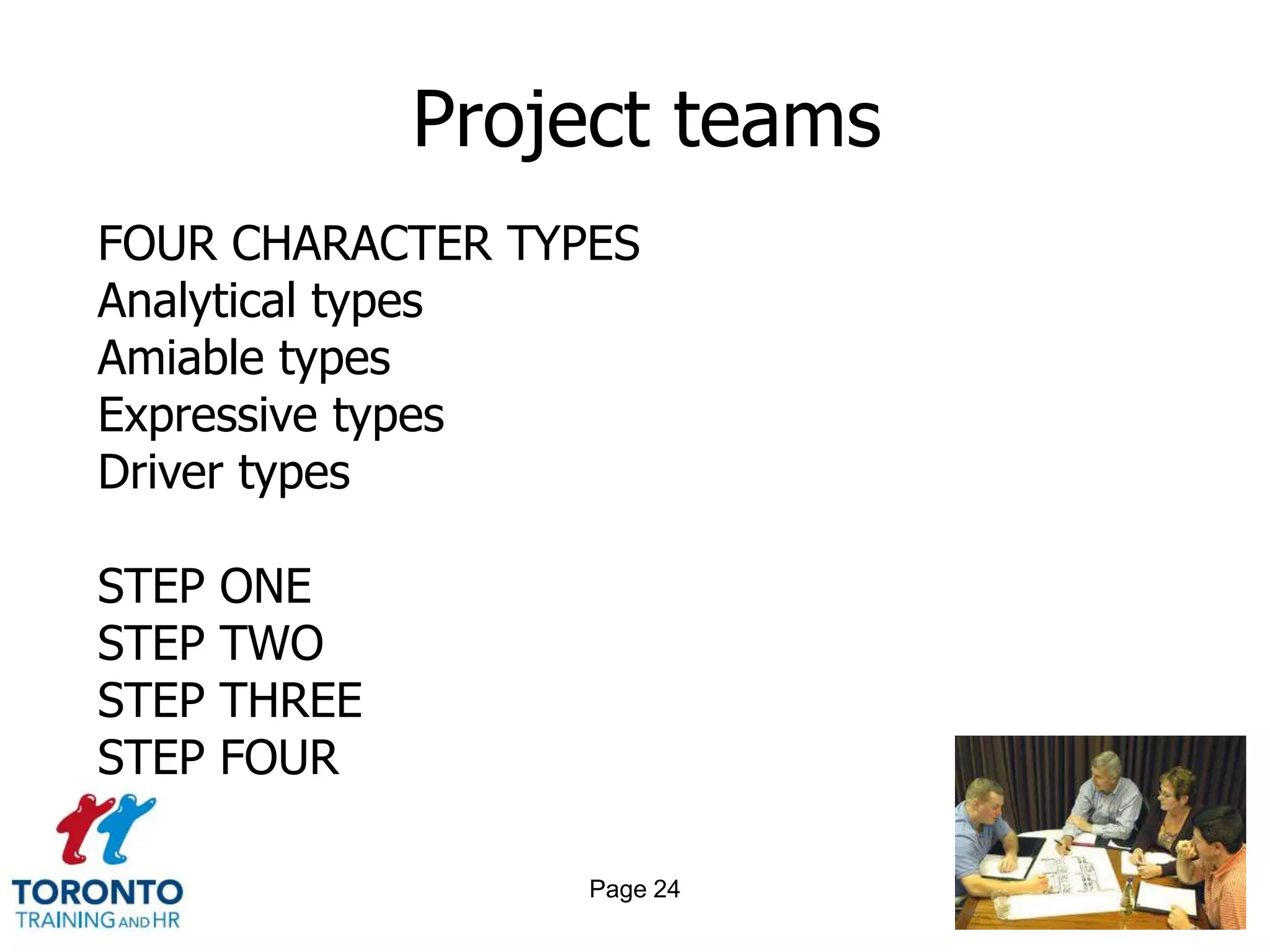 Project teams

FOUR CHARACTER TYPES
Analytical types
Amiable types
Expressive types
Driver types

STEP ONE
STEP TWO
STEP THREE
STEP FOUR

TORONTO
TRAINING AND HR

Page 24